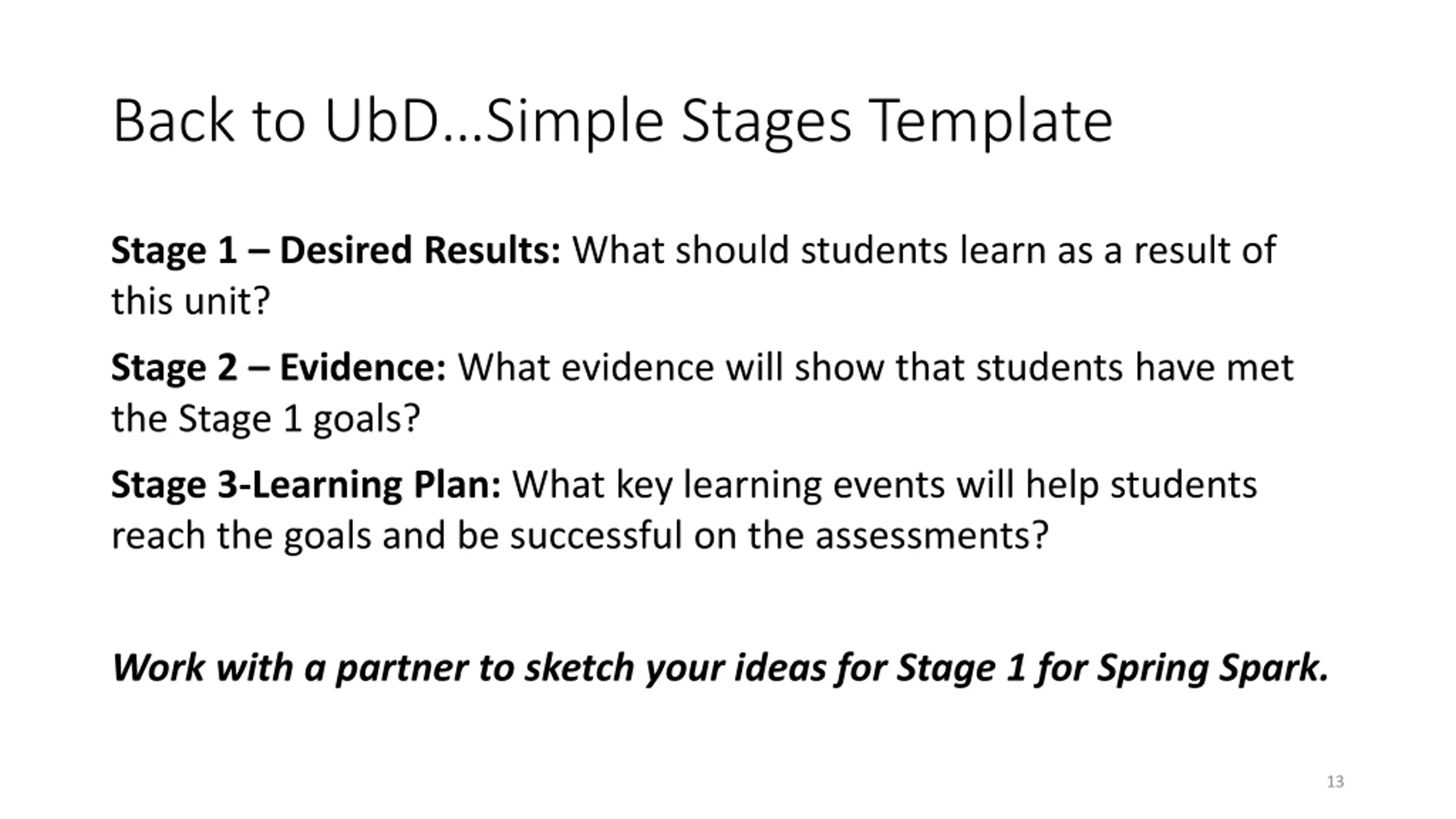 Back to UbD…Simple Stages Template

Stage 1 – Desired Results: What should students learn as a result of this unit?

Stage 2 – Evidence: What evidence will show that students have met the Stage 1 goals?

Stage 3-Learning Plan: What key learning events will help students reach the goals and be successful on the assessments?

Work with a partner to sketch your ideas for Stage 1 for Spring Spark.

13